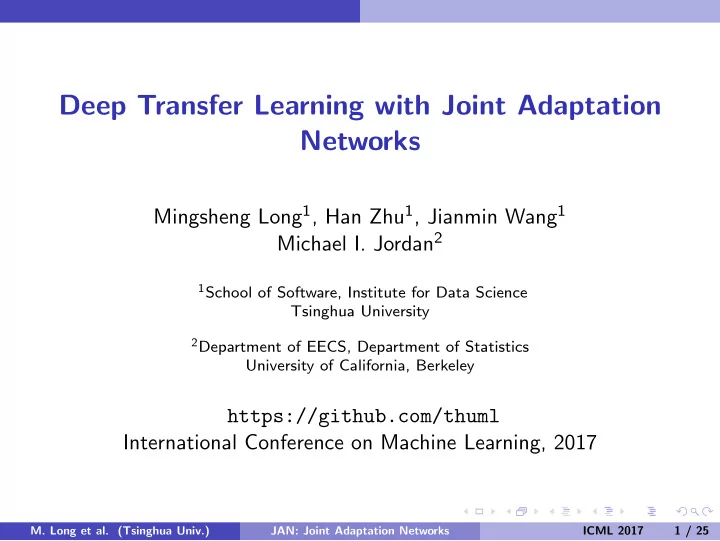 Deep Transfer Learning with Joint Adaptation Networks

Mingsheng Long$^1$, Han Zhu$^1$, Jianmin Wang$^1$
Michael I. Jordan$^2$

$^1$School of Software, Institute for Data Science
Tsinghua University

$^2$Department of EECS, Department of Statistics
University of California, Berkeley

https://github.com/thuml
International Conference on Machine Learning, 2017

M. Long et al. (Tsinghua Univ.) JAN: Joint Adaptation Networks ICML 2017 1 / 25